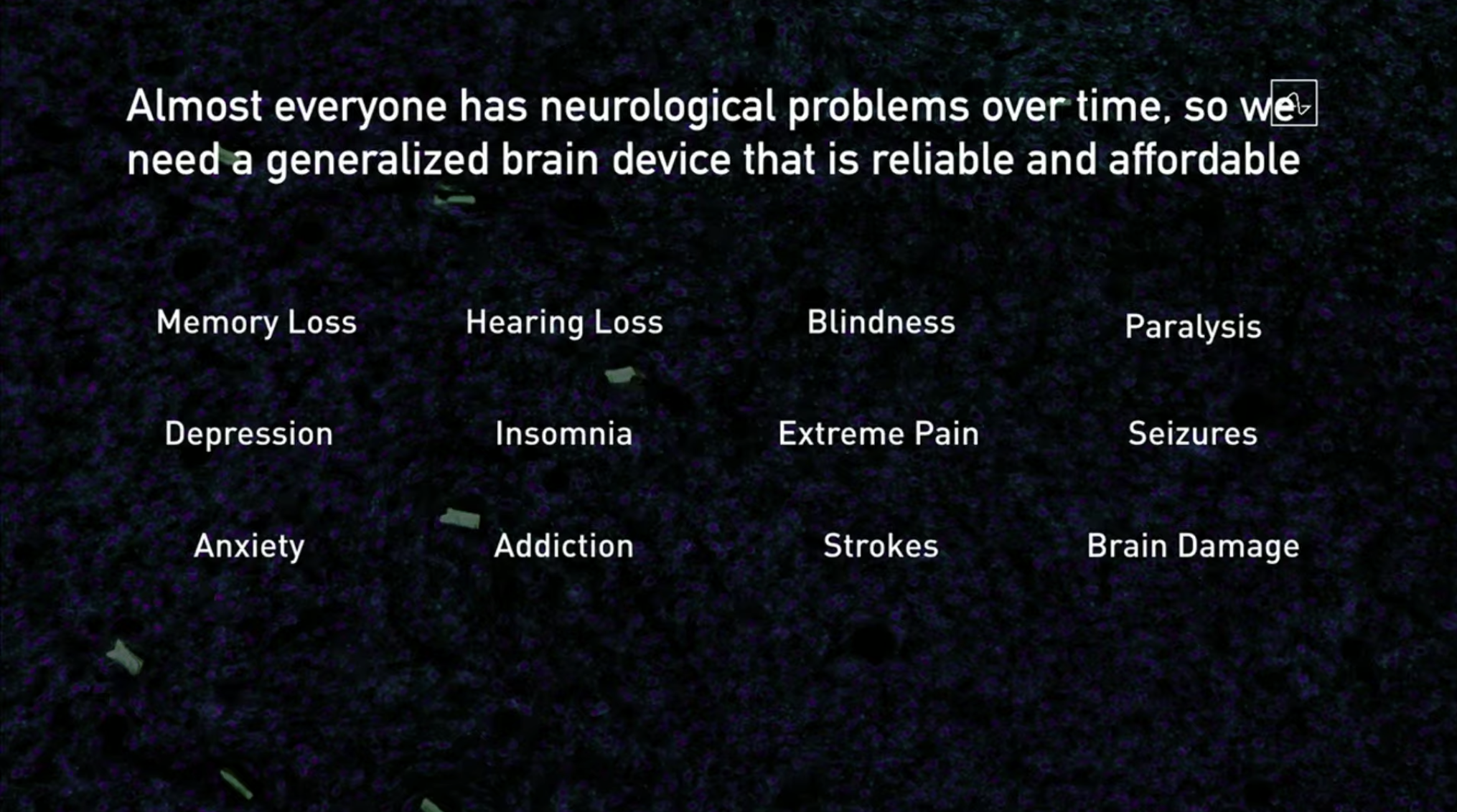 Almost everyone has neurological problems over time, so we need a generalized brain device that is reliable and affordable

Memory Loss

Hearing Loss

Blindness

Paralysis

Depression

Insomnia

Extreme Pain

Seizures

Anxiety

Addiction

Strokes

Brain Damage